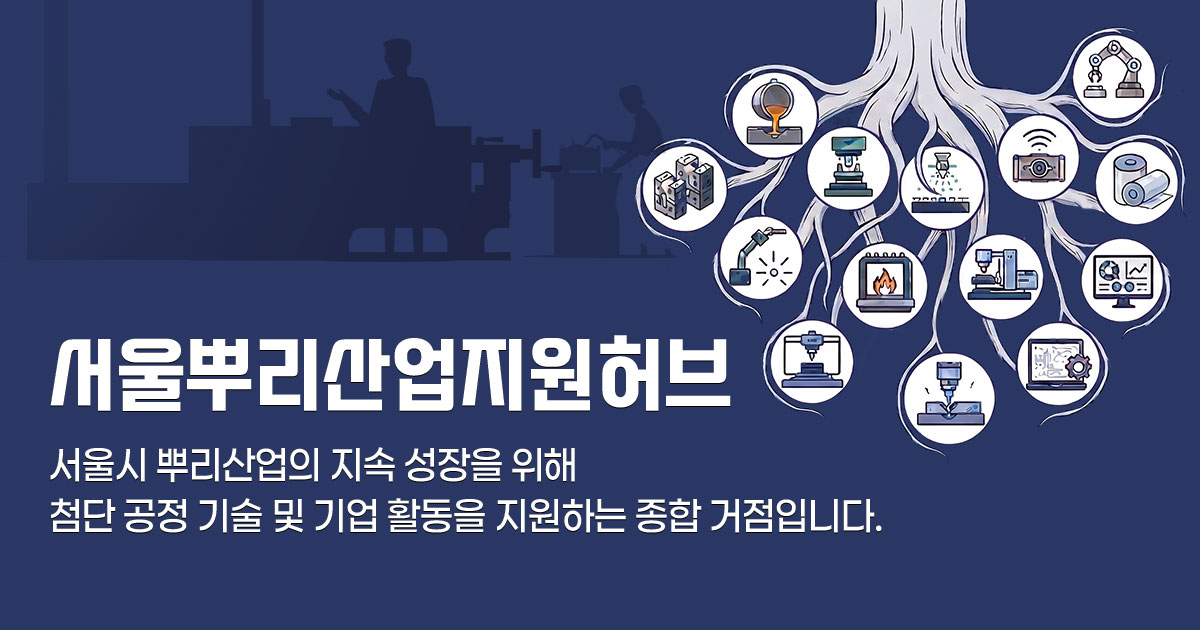 서울뿌리산업지원허브

서울시 뿌리산업의 지속 성장을 위해
첨단 공정 기술 및 기업 활동을 지원하는 종합 거점입니다.